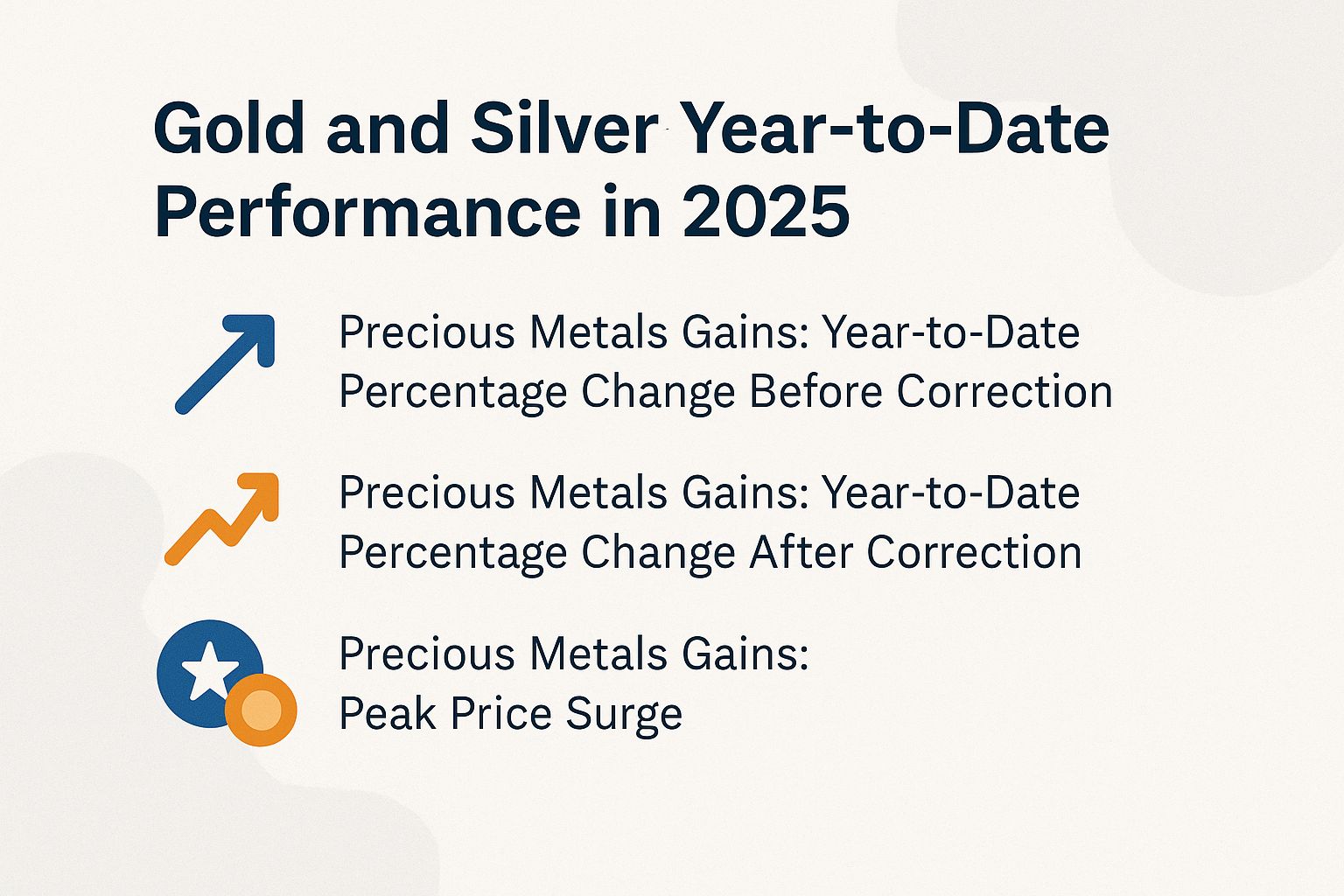 Gold and Silver Year-to-Date Performance in 2025

Precious Metals Gains: Year-to-Date Percentage Change Before Correction

Precious Metals Gains: Year-to-Date Percentage Change After Correction

Precious Metals Gains:
Peak Price Surge